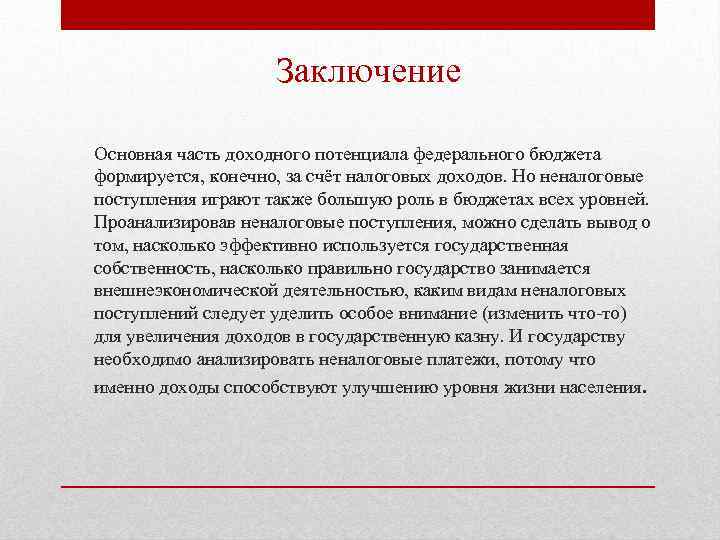 Заключение

Основная часть доходного потенциала федерального бюджета формируется, конечно, за счёт налоговых доходов. Но неналоговые поступления играют также большую роль в бюджетах всех уровней. Проанализировав неналоговые поступления, можно сделать вывод о том, насколько эффективно используется государственная собственность, насколько правильно государство занимается внешнеэкономической деятельностью, каким видам неналоговых поступлений следует уделить особое внимание (изменить что-то) для увеличения доходов в государственную казну. И государству необходимо анализировать неналоговые платежи, потому что именно доходы способствуют улучшению уровня жизни населения.